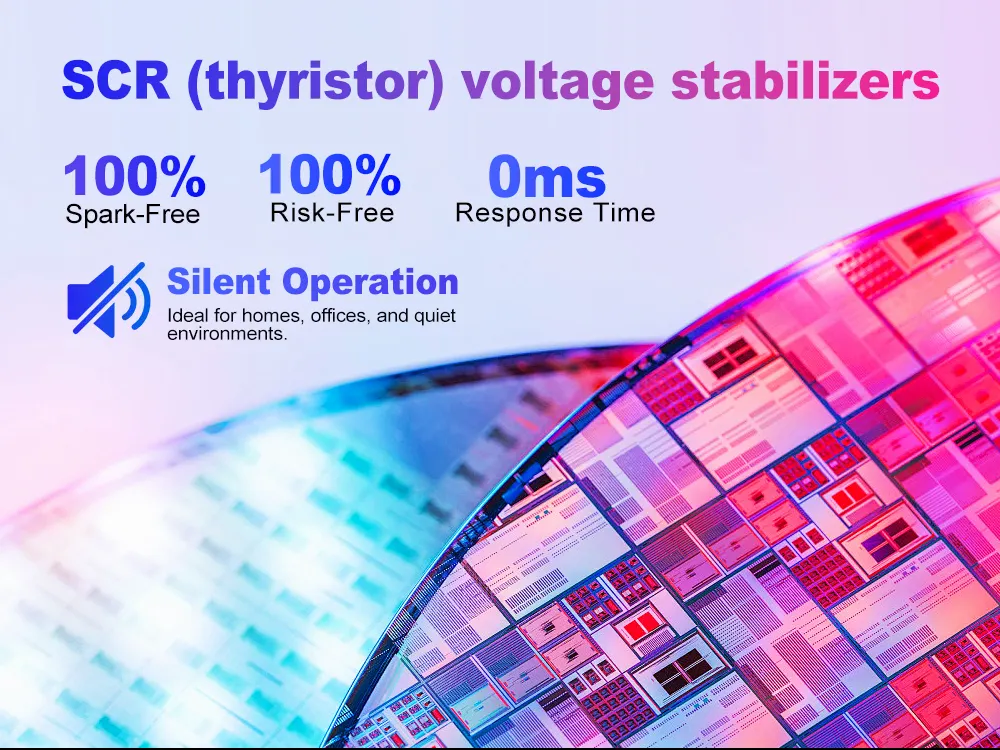 SCR (thyristor) voltage stabilizers

100%
Spark-Free

100%
Risk-Free

0ms
Response Time

Silent Operation
Ideal for homes, offices, and quiet environments.